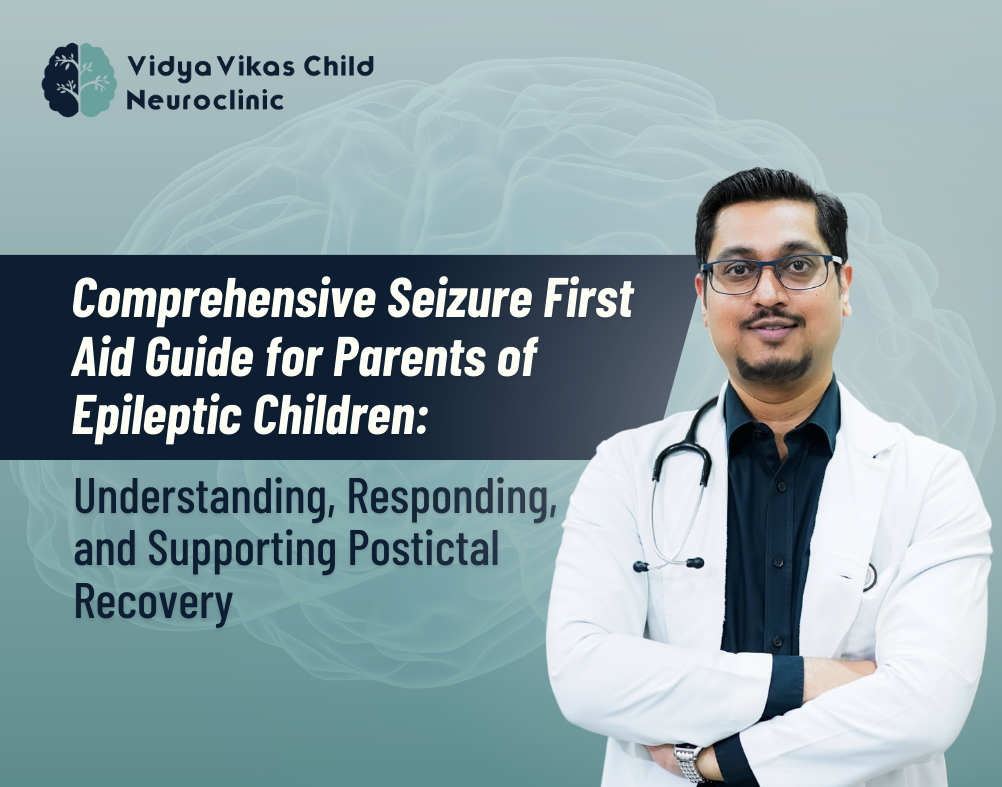 Vidya Vikas Child Neuroclinic

Comprehensive Seizure First Aid Guide for Parents of Epileptic Children:

Understanding, Responding, and Supporting Postictal Recovery